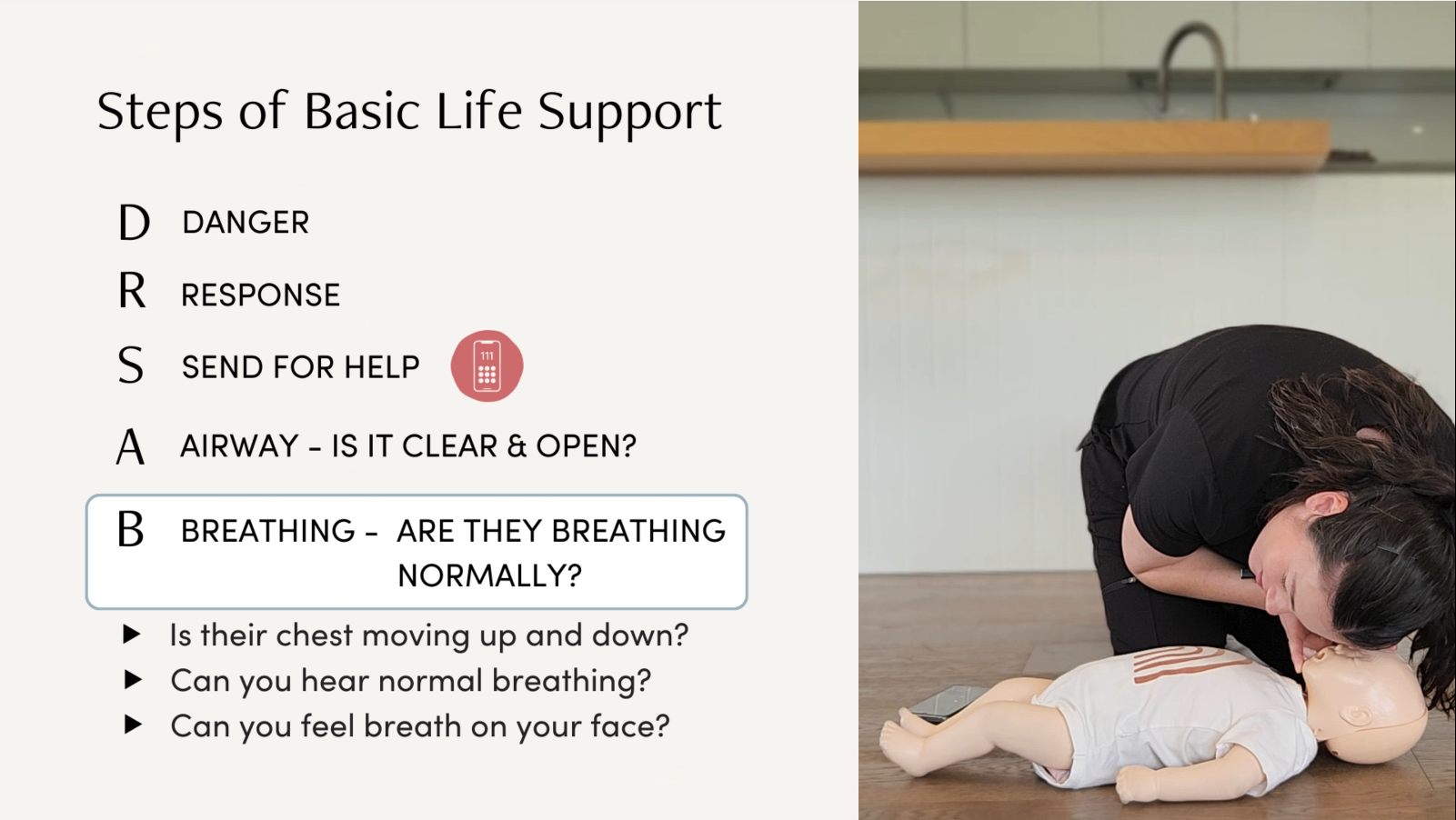 Steps of Basic Life Support

D DANGER

R RESPONSE

S SEND FOR HELP 111

A AIRWAY - IS IT CLEAR & OPEN?

B BREATHING - ARE THEY BREATHING NORMALLY?

▶ Is their chest moving up and down?
▶ Can you hear normal breathing?
▶ Can you feel breath on your face?